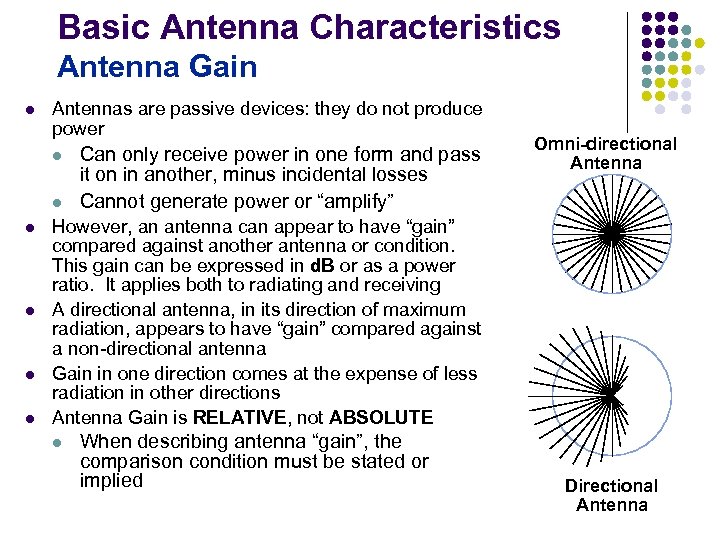 Basic Antenna Characteristics
Antenna Gain

- Antennas are passive devices: they do not produce power
  - Can only receive power in one form and pass it on in another, minus incidental losses
  - Cannot generate power or “amplify”
- However, an antenna can appear to have “gain” compared against another antenna or condition. This gain can be expressed in dB or as a power ratio. It applies both to radiating and receiving
- A directional antenna, in its direction of maximum radiation, appears to have “gain” compared against a non-directional antenna
- Gain in one direction comes at the expense of less radiation in other directions
- Antenna Gain is RELATIVE, not ABSOLUTE
  - When describing antenna “gain”, the comparison condition must be stated or implied

Omni-directional Antenna

Directional Antenna